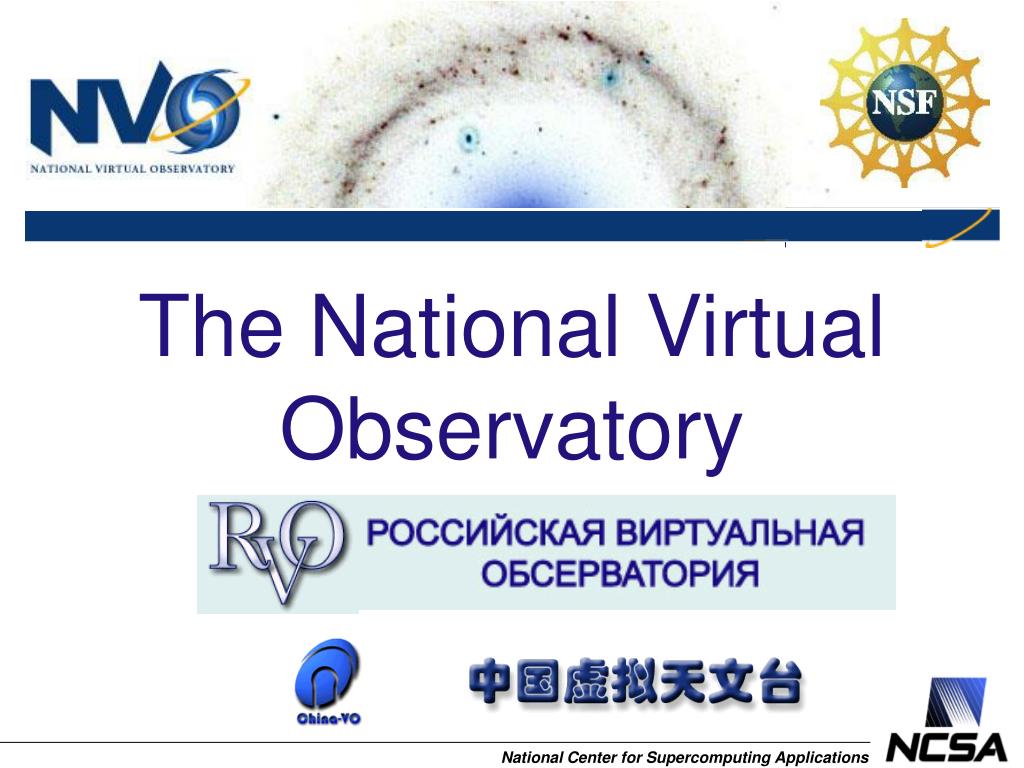 NVO
NATIONAL VIRTUAL OBSERVATORY

NSF

The National Virtual Observatory

RVO
РОССИЙСКАЯ ВИРТУАЛЬНАЯ ОБСЕРВАТОРИЯ

China-VO

中国虚拟天文台

National Center for Supercomputing Applications

NCSA